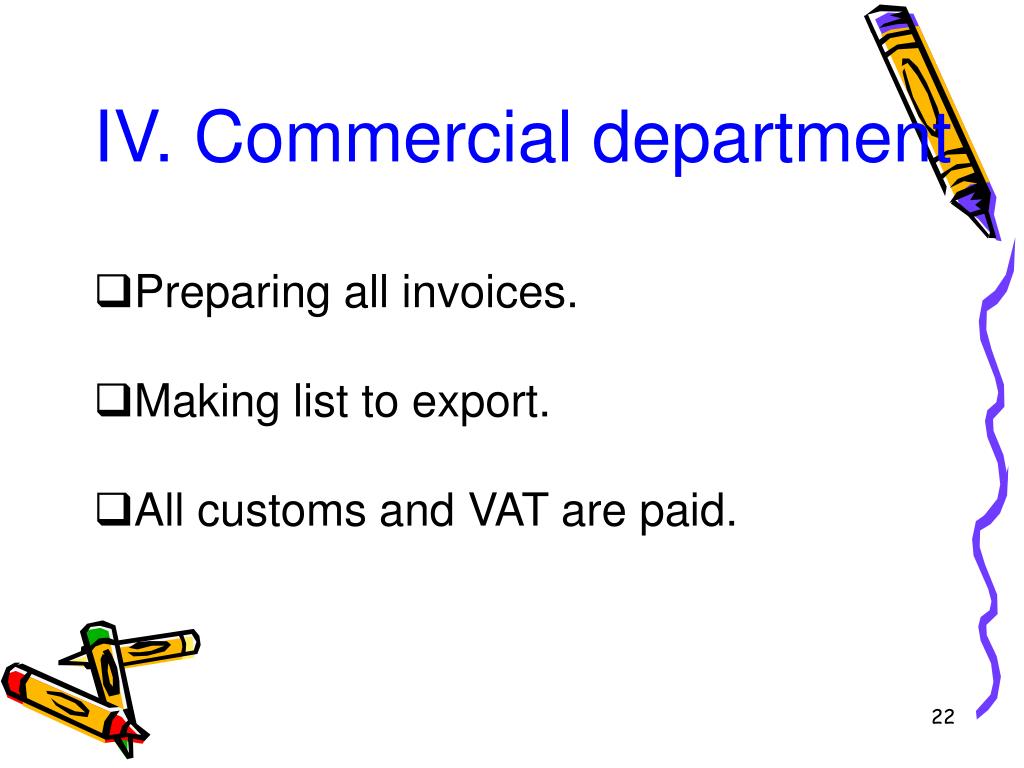 IV. Commercial department

❑Preparing all invoices.

❑Making list to export.

❑All customs and VAT are paid.

22